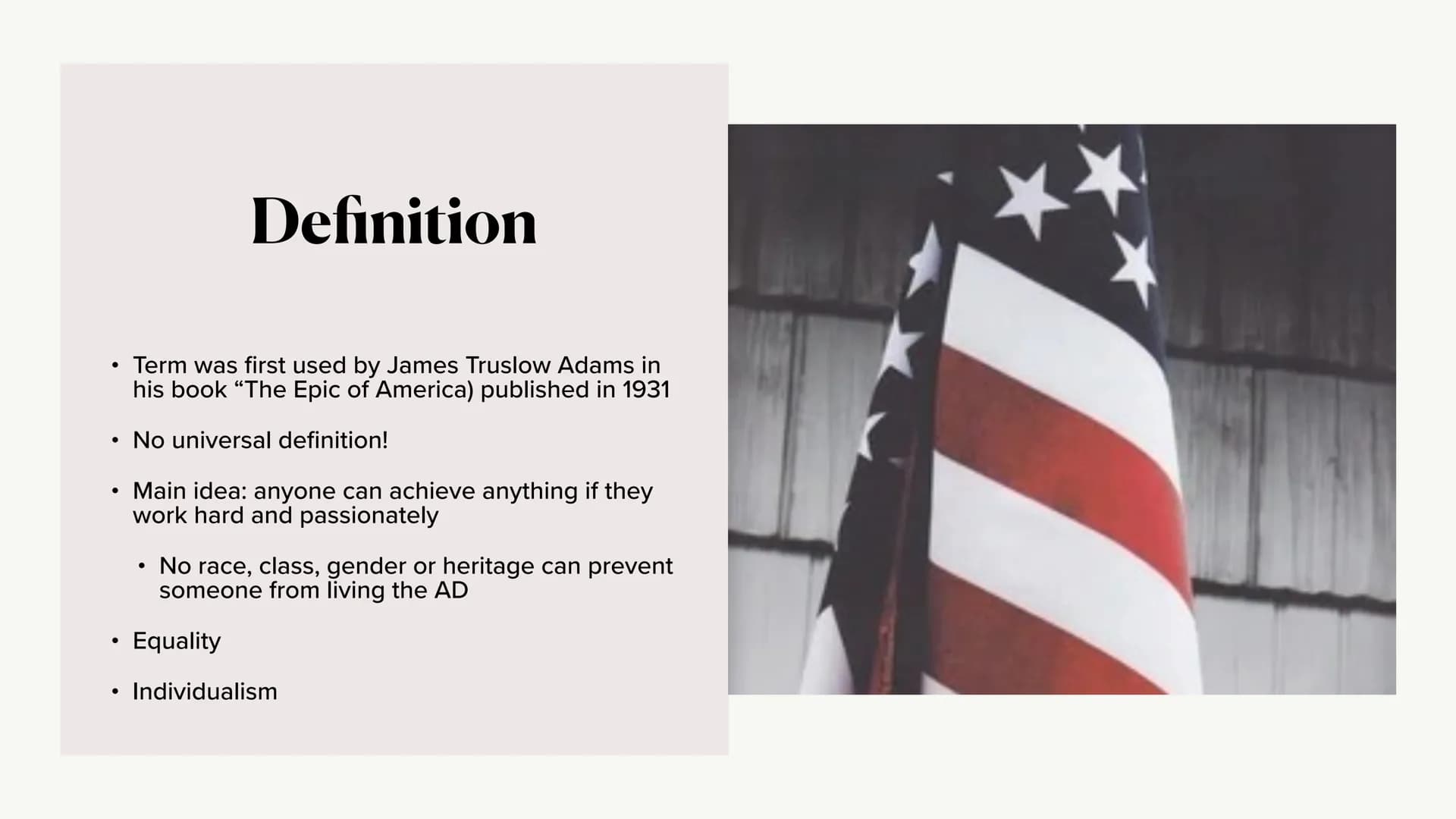 Definition

• Term was first used by James Truslow Adams in his book “The Epic of America) published in 1931

• No universal definition!

• Main idea: anyone can achieve anything if they work hard and passionately

• No race, class, gender or heritage can prevent someone from living the AD

• Equality

• Individualism